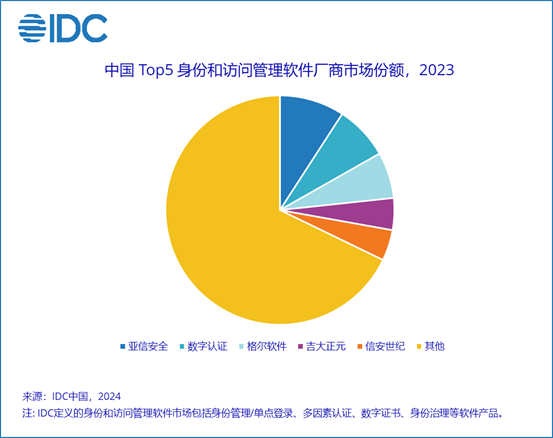 IDC

中国 Top5 身份和访问管理软件厂商市场份额，2023

亚信安全
数字认证
格尔软件
吉大正元
信安世纪
其他

来源：IDC中国，2024
注: IDC定义的身份和访问管理软件市场包括身份管理/单点登录、多因素认证、数字证书、身份治理等软件产品。